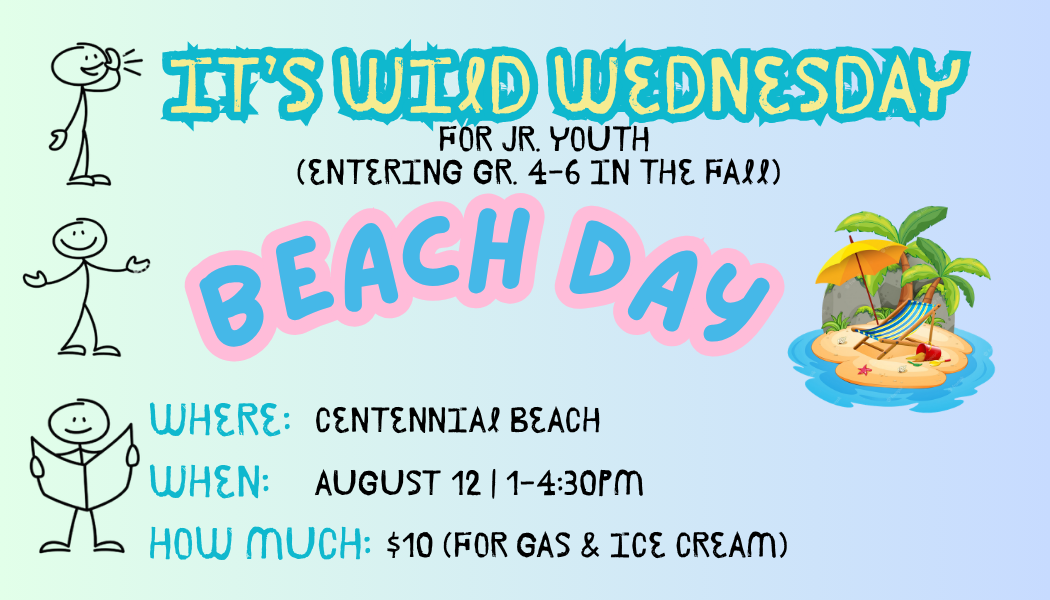 IT'S WILD WEDNESDAY

FOR JR. YOUTH
(ENTERING GR. 4-6 IN THE FALL)

BEACH DAY

WHERE: CENTENNIAL BEACH

WHEN: AUGUST 12 | 1-4:30PM

HOW MUCH: $10 (FOR GAS & ICE CREAM)